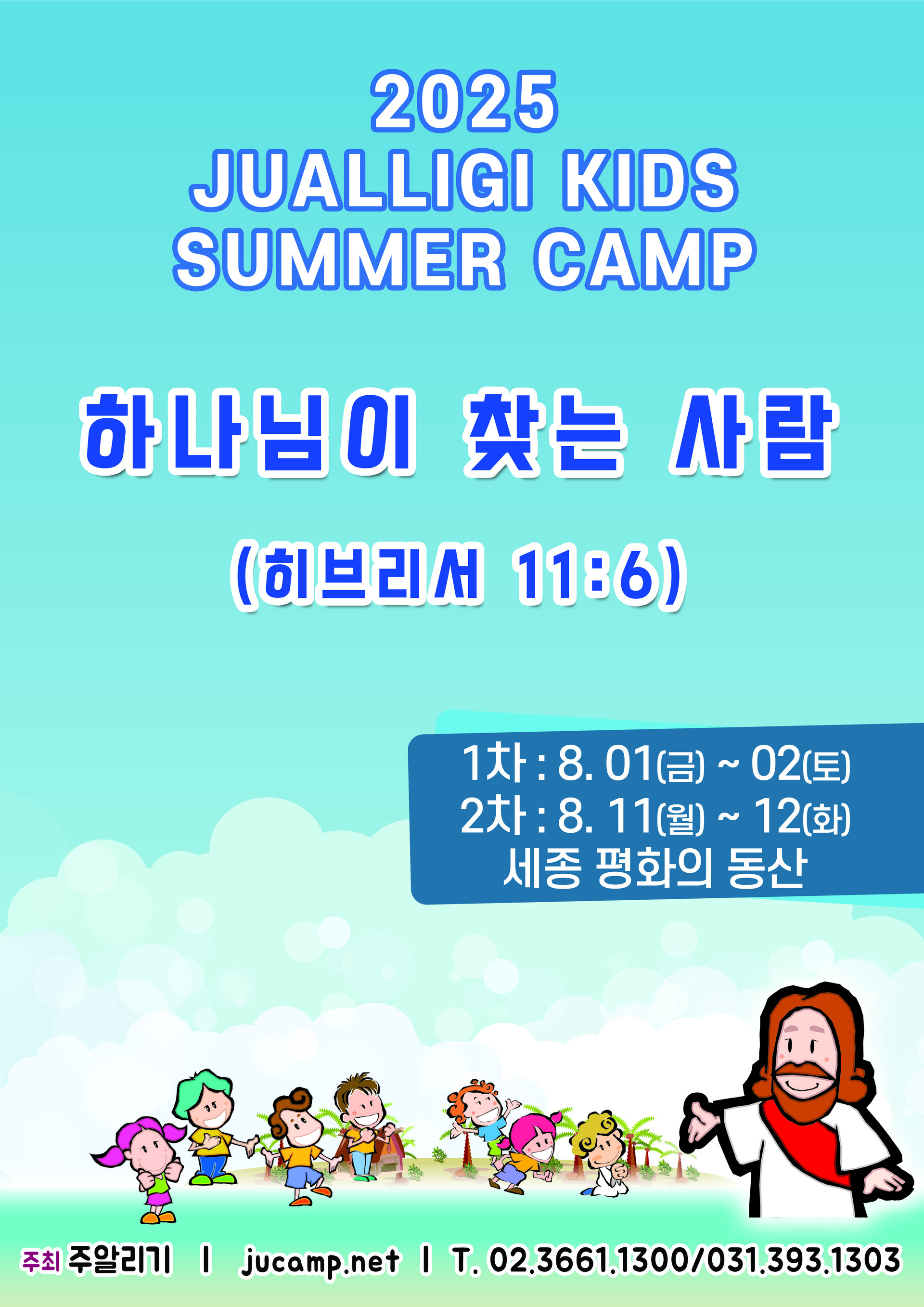 2025
JUALLIGI KIDS
SUMMER CAMP

하나님이 찾는 사람

(히브리서 11:6)

1차 : 8. 01(금) ~ 02(토)
2차 : 8. 11(월) ~ 12(화)
세종 평화의 동산

주최 주알리기 | jucamp.net | T. 02.3661.1300/031.393.1303